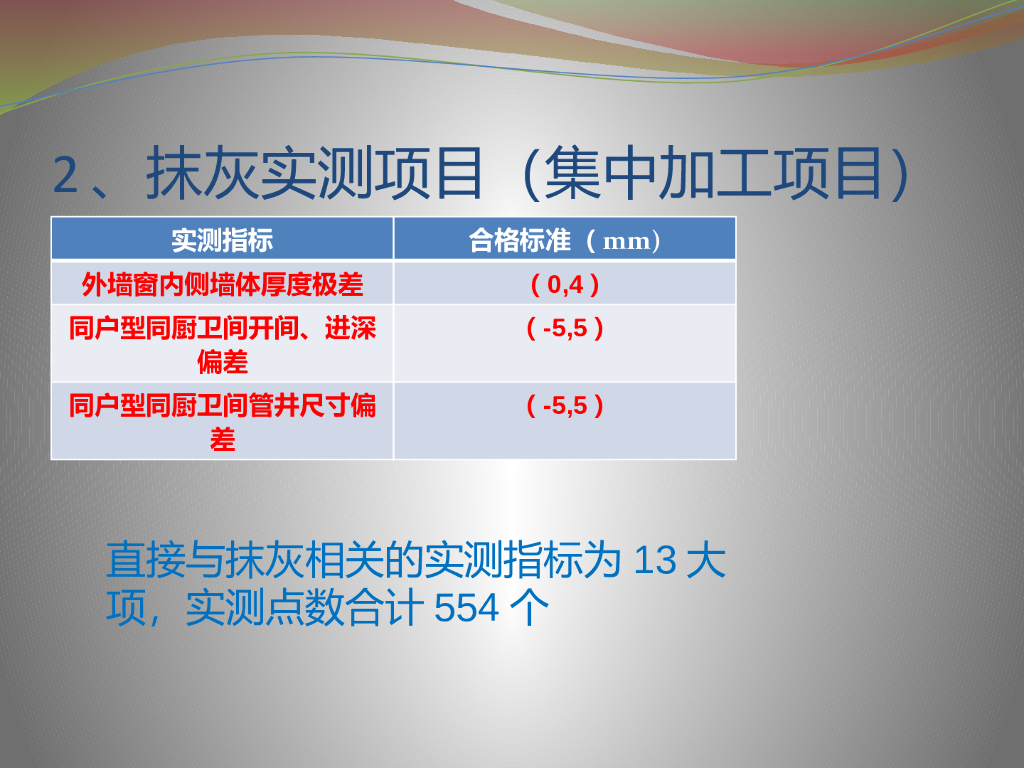 2、抹灰实测项目（集中加工项目）

| 实测指标 | 合格标准（mm） |
|---|---|
| 外墙窗内侧墙体厚度极差 | （0,4） |
| 同户型同厨卫间开间、进深偏差 | （-5,5） |
| 同户型同厨卫间管井尺寸偏差 | （-5,5） |

直接与抹灰相关的实测指标为 13 大项，实测点数合计 554 个